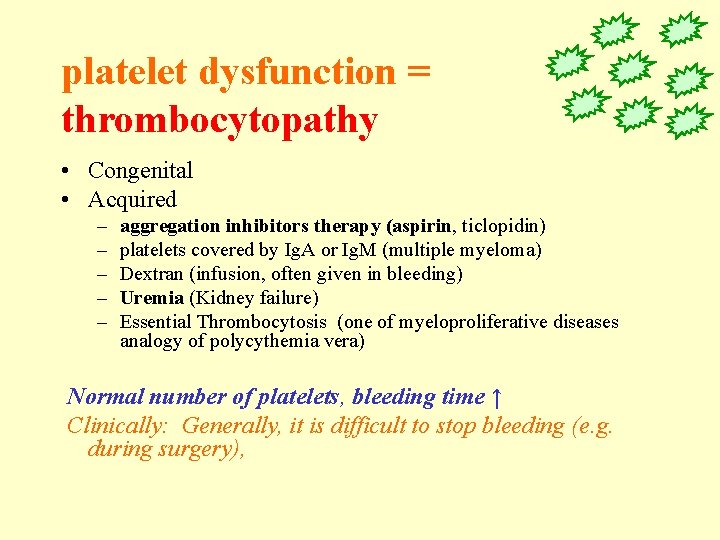 platelet dysfunction = thrombocytopathy

• Congenital
• Acquired
– aggregation inhibitors therapy (aspirin, ticlopidin)
– platelets covered by IgA or IgM (multiple myeloma)
– Dextran (infusion, often given in bleeding)
– Uremia (Kidney failure)
– Essential Thrombocytosis (one of myeloproliferative diseases analogy of polycythemia vera)

Normal number of platelets, bleeding time ↑
Clinically: Generally, it is difficult to stop bleeding (e.g. during surgery),